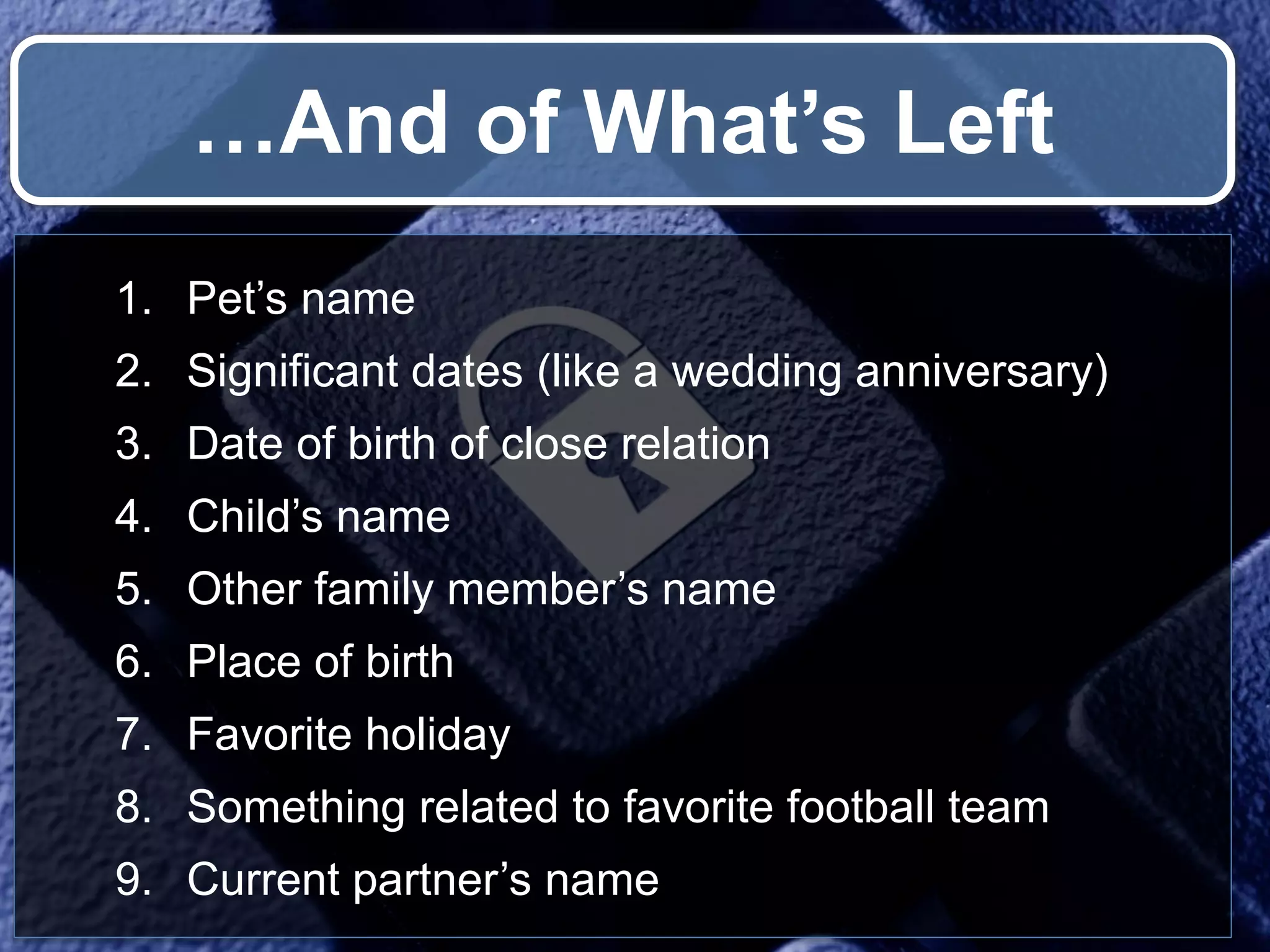 …And of What’s Left

1. Pet’s name
2. Significant dates (like a wedding anniversary)
3. Date of birth of close relation
4. Child’s name
5. Other family member’s name
6. Place of birth
7. Favorite holiday
8. Something related to favorite football team
9. Current partner’s name